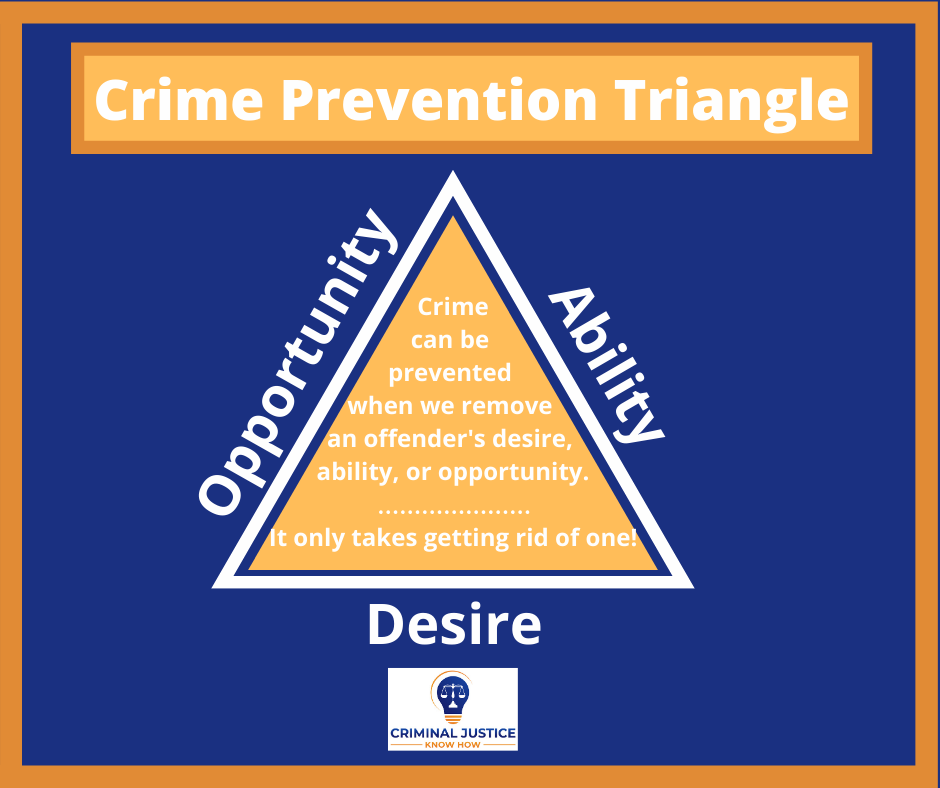 Crime Prevention Triangle

Opportunity

Ability

Crime can be prevented when we remove an offender's desire, ability, or opportunity.
....................
It only takes getting rid of one!

Desire

CRIMINAL JUSTICE
KNOW HOW